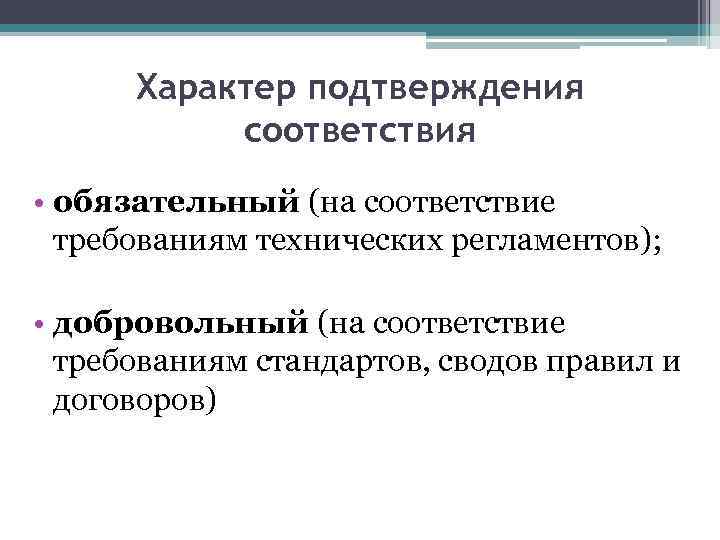 Характер подтверждения соответствия

• обязательный (на соответствие требованиям технических регламентов);

• добровольный (на соответствие требованиям стандартов, сводов правил и договоров)